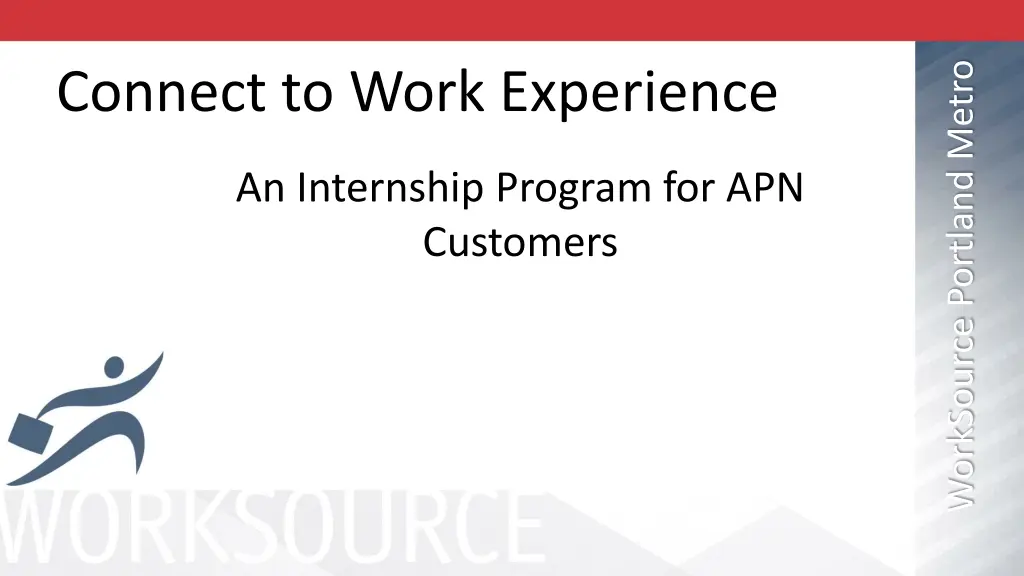 Connect to Work Experience

An Internship Program for APN Customers

WorkSource Portland Metro

WORKSOURCE